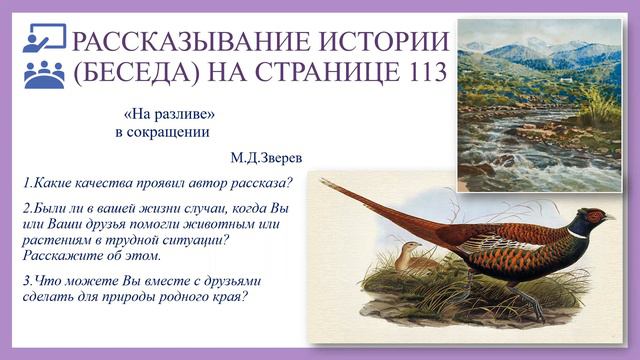 РАССКАЗЫВАНИЕ ИСТОРИИ (БЕСЕДА) НА СТРАНИЦЕ 113

«На разливе»
в сокращении

М.Д.Зверев

1.Какие качества проявил автор рассказа?

2.Были ли в вашей жизни случаи, когда Вы или Ваши друзья помогли животным или растениям в трудной ситуации? Расскажите об этом.

3.Что можете Вы вместе с друзьями сделать для природы родного края?